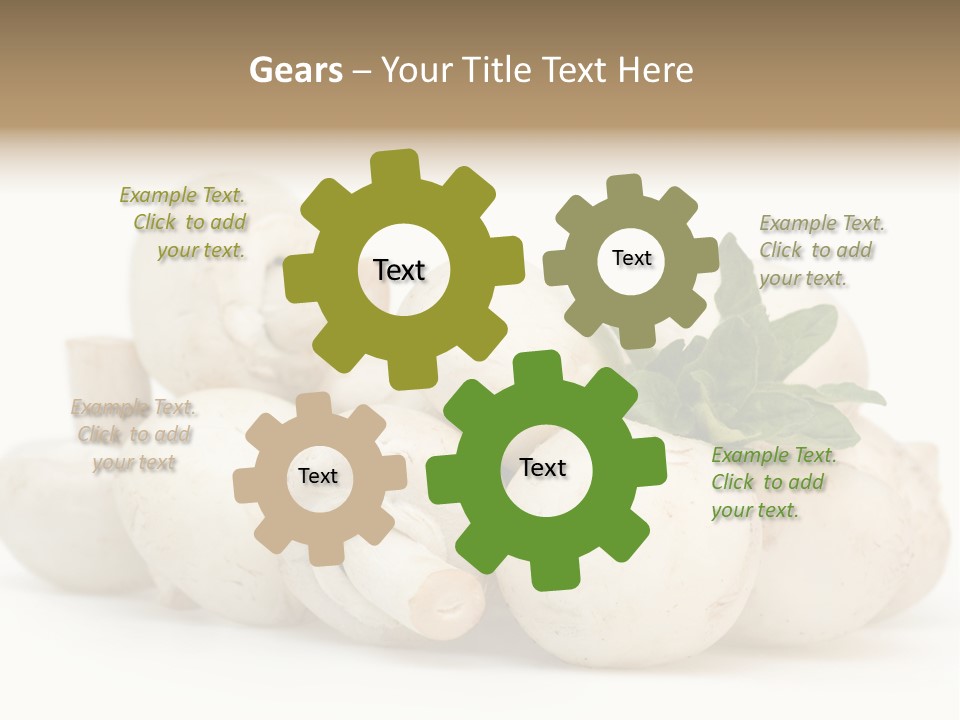 Gears – Your Title Text Here

Example Text. Click to add your text.

Text

Text

Example Text. Click to add your text.

Example Text. Click to add your text

Text

Text

Example Text. Click to add your text.